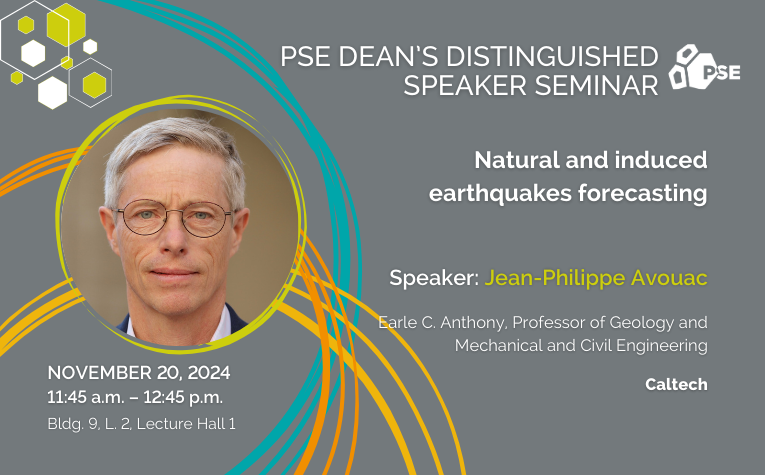 PSE DEAN'S DISTINGUISHED SPEAKER SEMINAR

PSE

Natural and induced earthquakes forecasting

Speaker: Jean-Philippe Avouac

Earle C. Anthony, Professor of Geology and Mechanical and Civil Engineering

Caltech

NOVEMBER 20, 2024
11:45 a.m. – 12:45 p.m.
Bldg. 9, L. 2, Lecture Hall 1